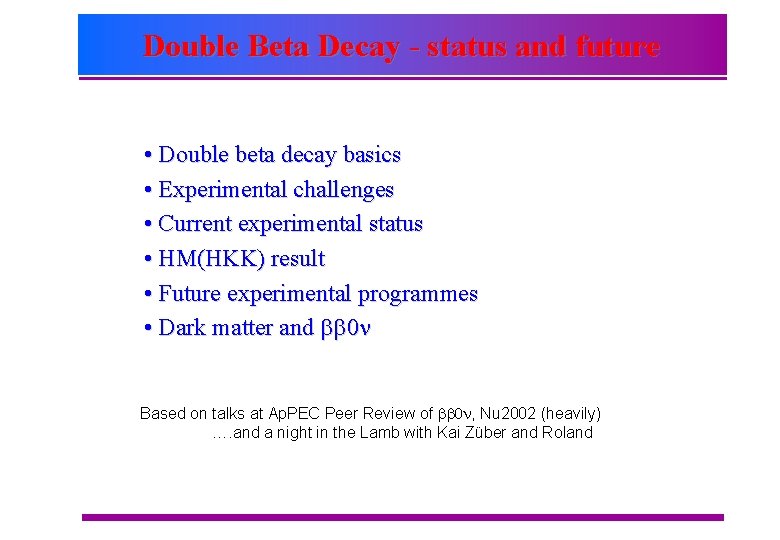 Double Beta Decay - status and future

• Double beta decay basics
• Experimental challenges
• Current experimental status
• HM(HKK) result
• Future experimental programmes
• Dark matter and $\beta\beta0\nu$

Based on talks at ApPEC Peer Review of $\beta\beta0\nu$, Nu2002 (heavily)
….and a night in the Lamb with Kai Züber and Roland